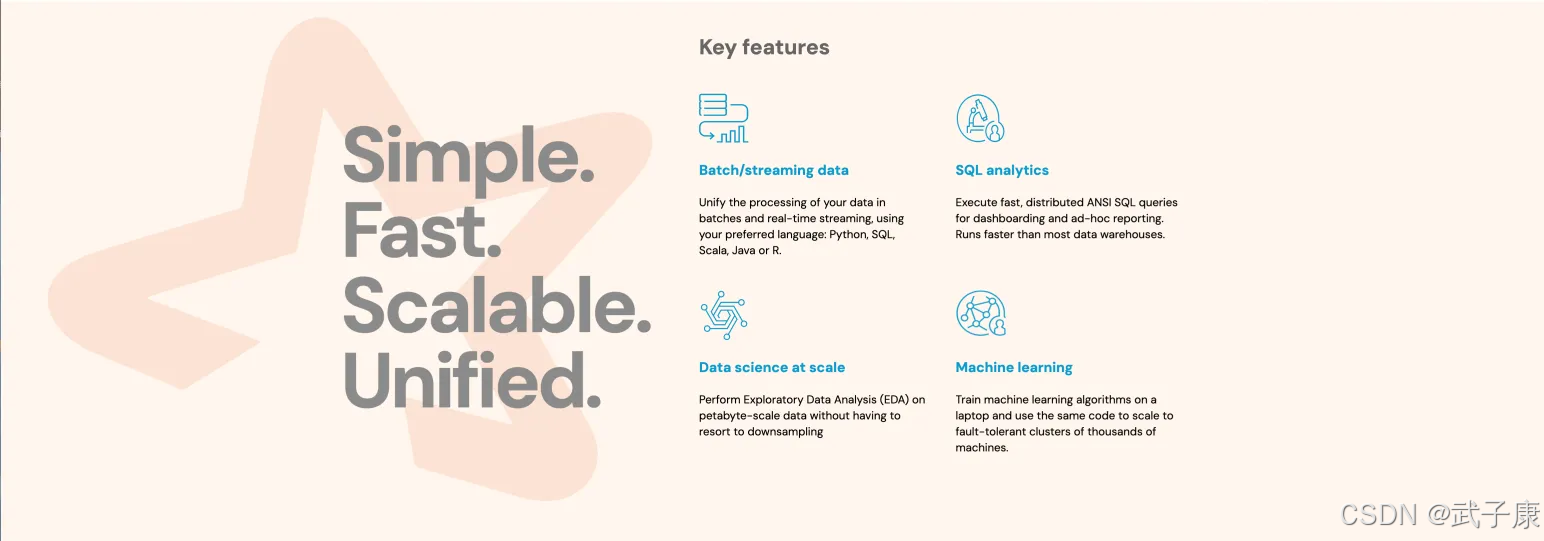 Simple.
Fast.
Scalable.
Unified.

Key features

Batch/streaming data

Unify the processing of your data in batches and real-time streaming, using your preferred language: Python, SQL, Scala, Java or R.

SQL analytics

Execute fast, distributed ANSI SQL queries for dashboarding and ad-hoc reporting. Runs faster than most data warehouses.

Data science at scale

Perform Exploratory Data Analysis (EDA) on petabyte-scale data without having to resort to downsampling

Machine learning

Train machine learning algorithms on a laptop and use the same code to scale to fault-tolerant clusters of thousands of machines.

CSDN @武子康